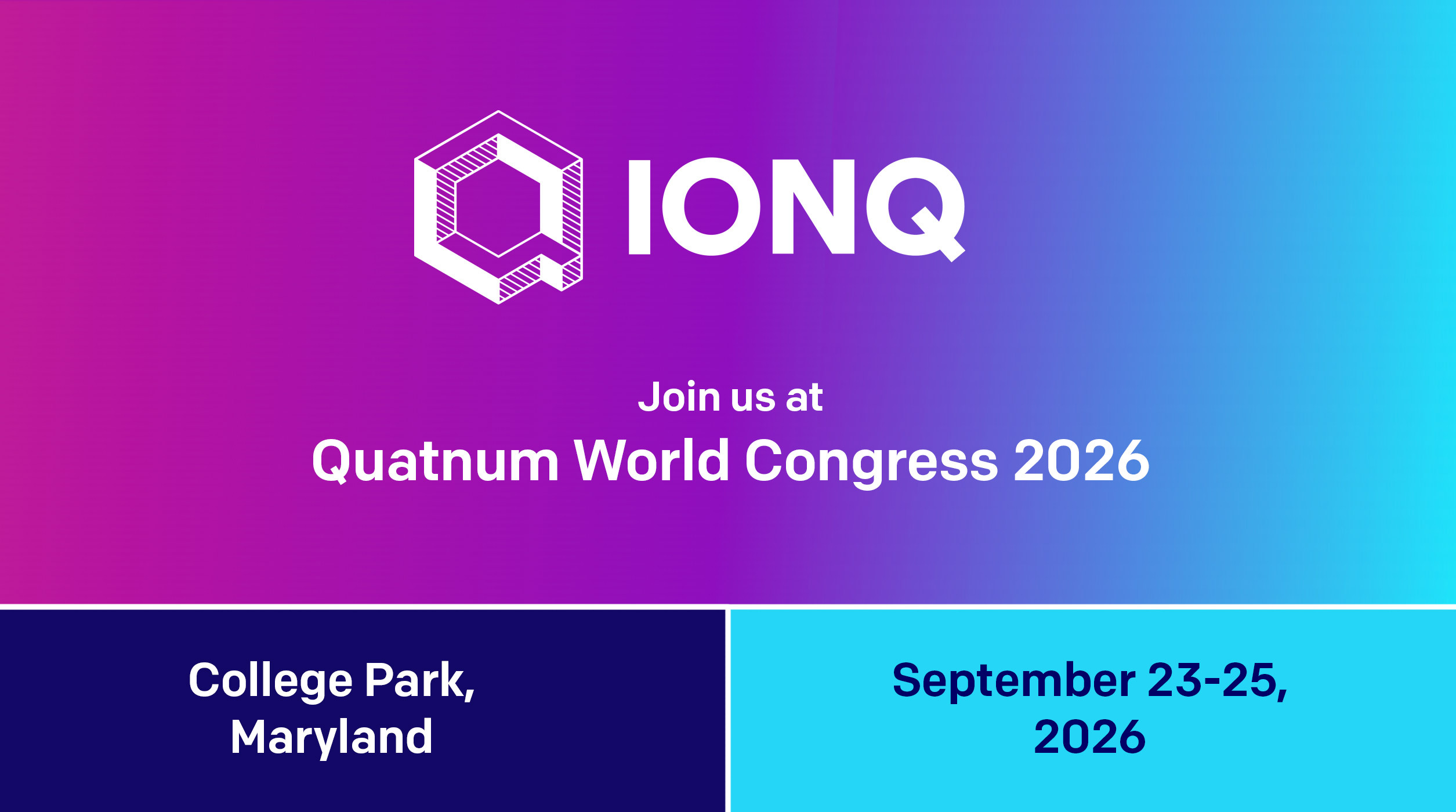 IONQ

Join us at

Quatnum World Congress 2026

College Park, Maryland

September 23-25, 2026